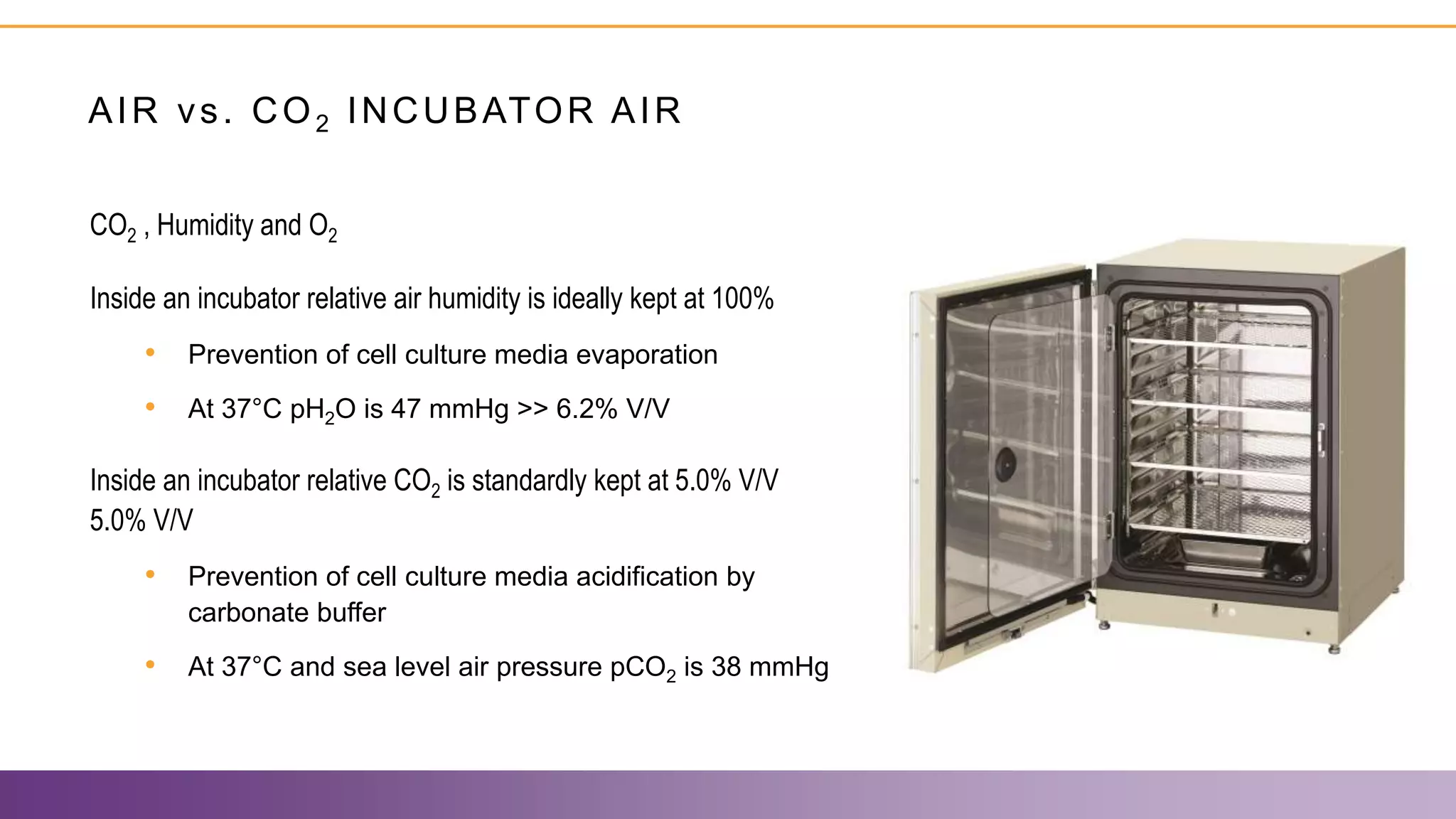 AIR vs. $CO_2$ INCUBATOR AIR

$CO_2$ , Humidity and $O_2$

Inside an incubator relative air humidity is ideally kept at 100%

• Prevention of cell culture media evaporation
• At 37°C $pH_2O$ is 47 mmHg >> 6.2% V/V

Inside an incubator relative $CO_2$ is standardly kept at 5.0% V/V
5.0% V/V

• Prevention of cell culture media acidification by carbonate buffer
• At 37°C and sea level air pressure $pCO_2$ is 38 mmHg